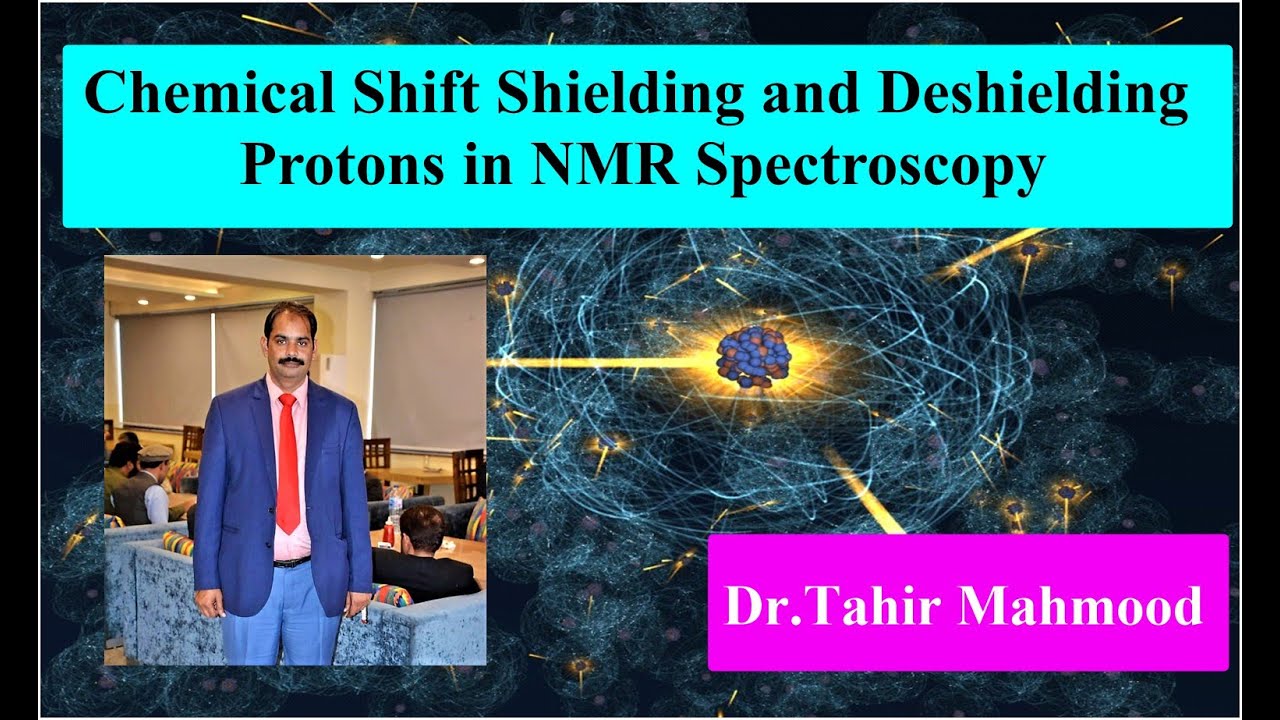 Chemical Shift Shielding and Deshielding Protons in NMR Spectroscopy

Dr.Tahir Mahmood